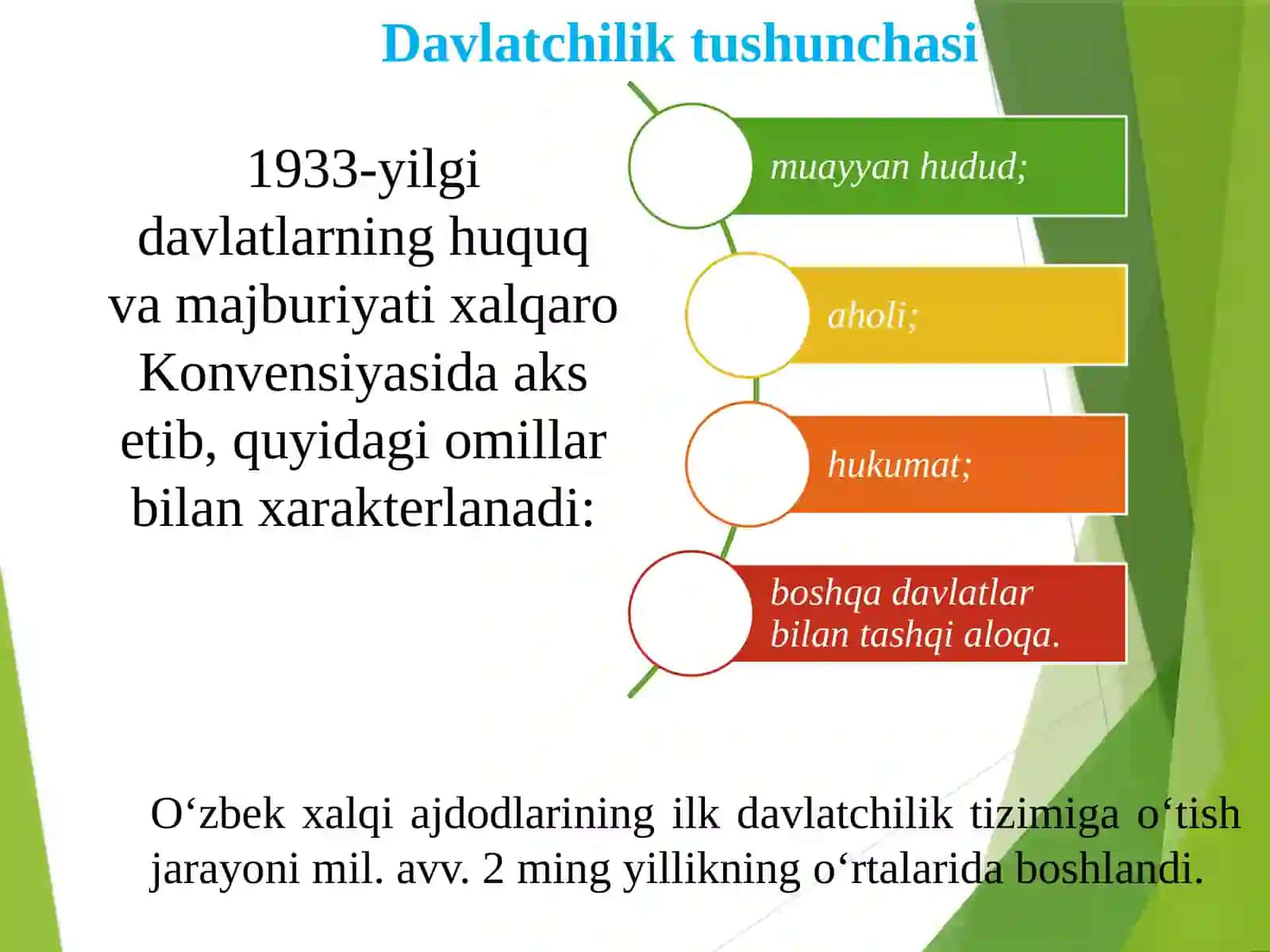 Davlatchilik tushunchasi

1933-yilgi davlatlarning huquq va majburiyati xalqaro Konvensiyasida aks etib, quyidagi omillar bilan xarakterlanadi:

muayyan hudud;

aholi;

hukumat;

boshqa davlatlar bilan tashqi aloqa.

O‘zbek xalqi ajdodlarining ilk davlatchilik tizimiga o‘tish jarayoni mil. avv. 2 ming yillikning o‘rtalarida boshlandi.